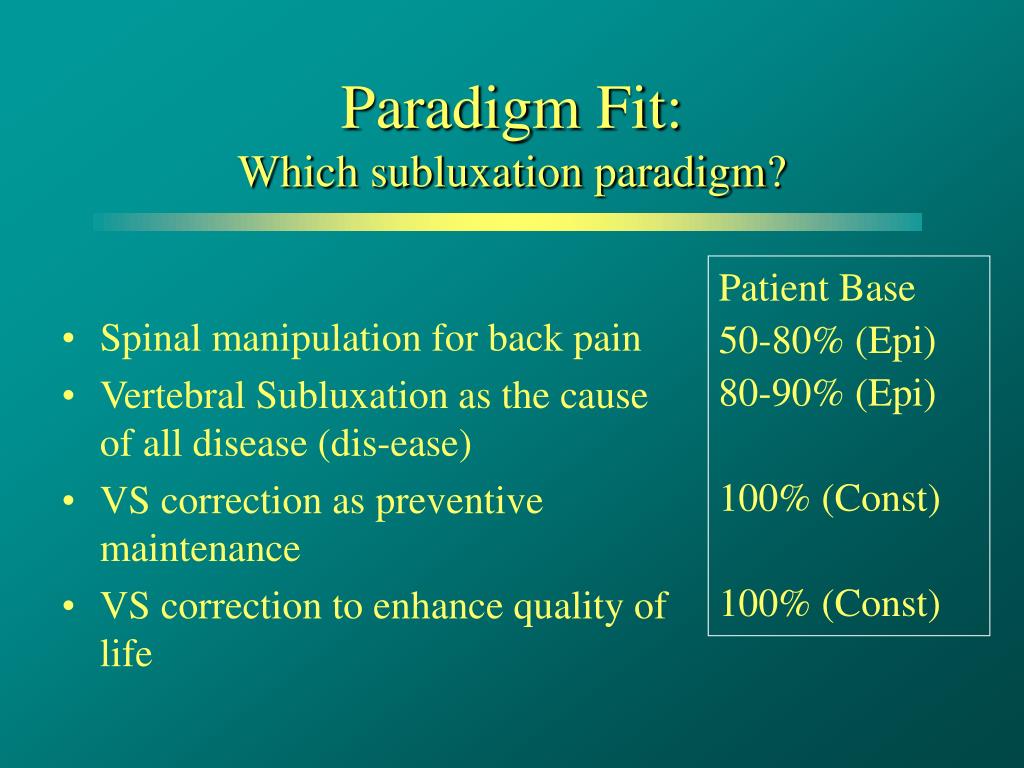 Paradigm Fit:
Which subluxation paradigm?

• Spinal manipulation for back pain
• Vertebral Subluxation as the cause of all disease (dis-ease)
• VS correction as preventive maintenance
• VS correction to enhance quality of life

Patient Base
50-80% (Epi)
80-90% (Epi)

100% (Const)

100% (Const)